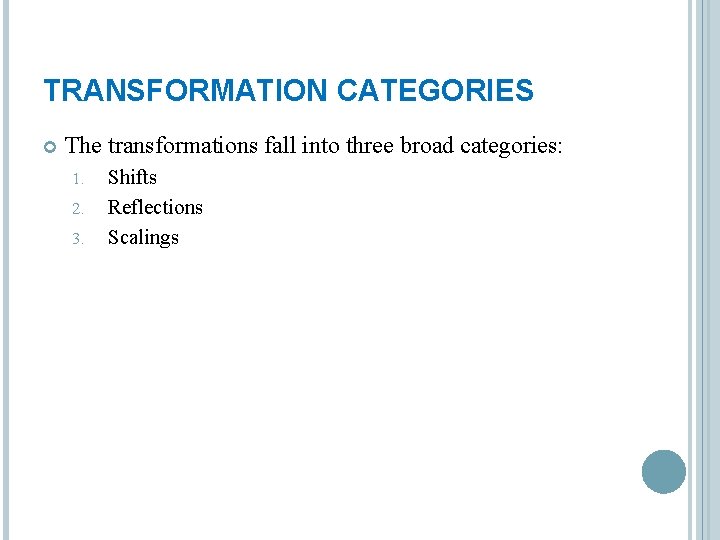 TRANSFORMATION CATEGORIES

The transformations fall into three broad categories:

1. Shifts
2. Reflections
3. Scalings